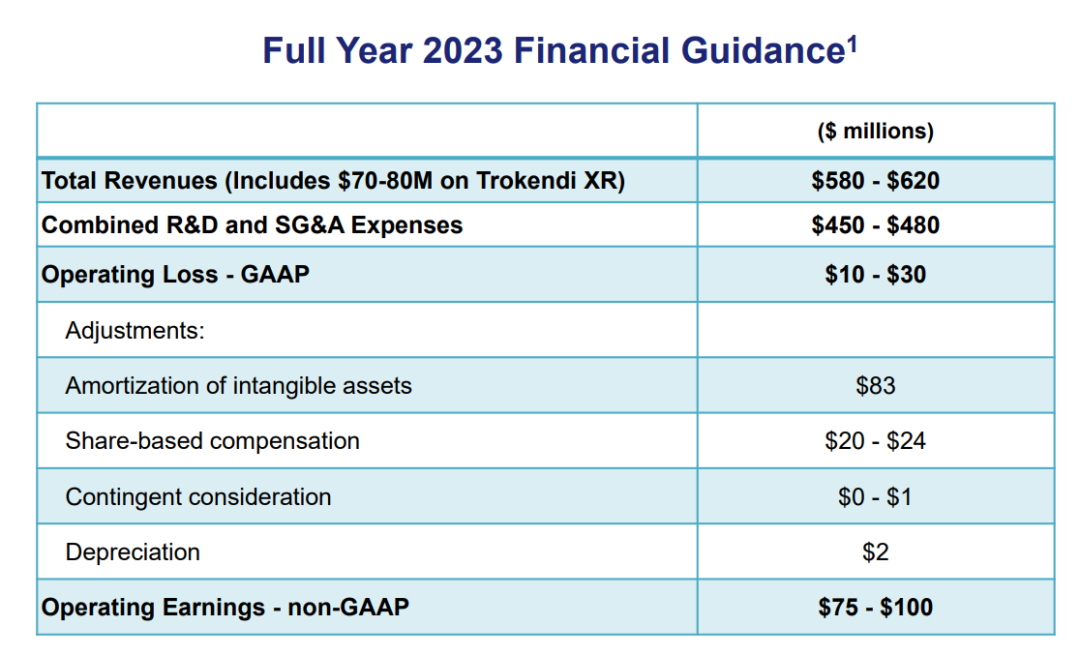 Full Year 2023 Financial Guidance$^1$

| | ($ millions) |
|---|---|
| Total Revenues (Includes $70-80M on Trokendi XR) | $580 - $620 |
| Combined R&D and SG&A Expenses | $450 - $480 |
| Operating Loss - GAAP | $10 - $30 |
| Adjustments: | |
| Amortization of intangible assets | $83 |
| Share-based compensation | $20 - $24 |
| Contingent consideration | $0 - $1 |
| Depreciation | $2 |
| Operating Earnings - non-GAAP | $75 - $100 |